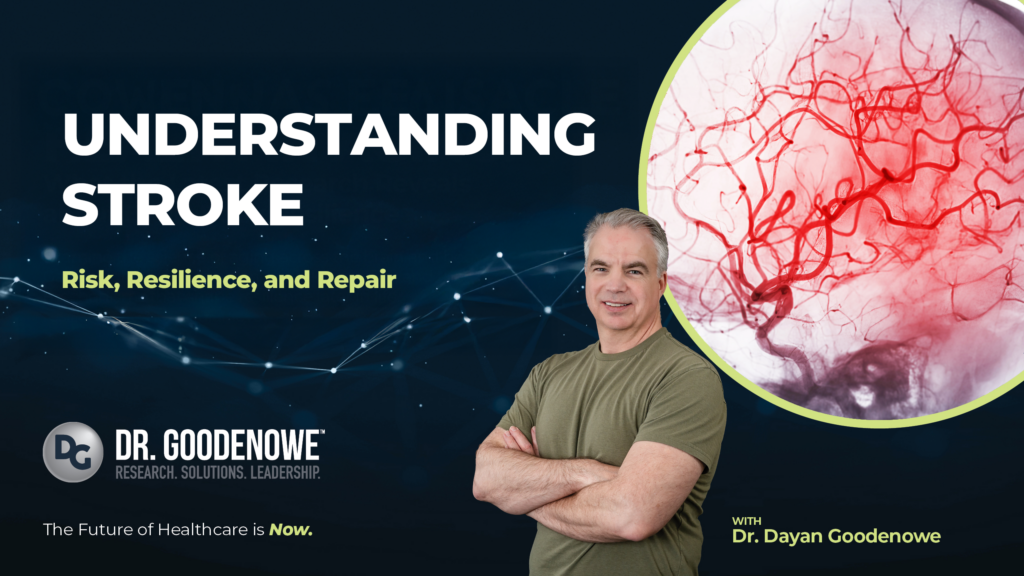 UNDERSTANDING STROKE

Risk, Resilience, and Repair

DG DR. GOODENOWE™
RESEARCH. SOLUTIONS. LEADERSHIP.

The Future of Healthcare is Now.

WITH
Dr. Dayan Goodenowe